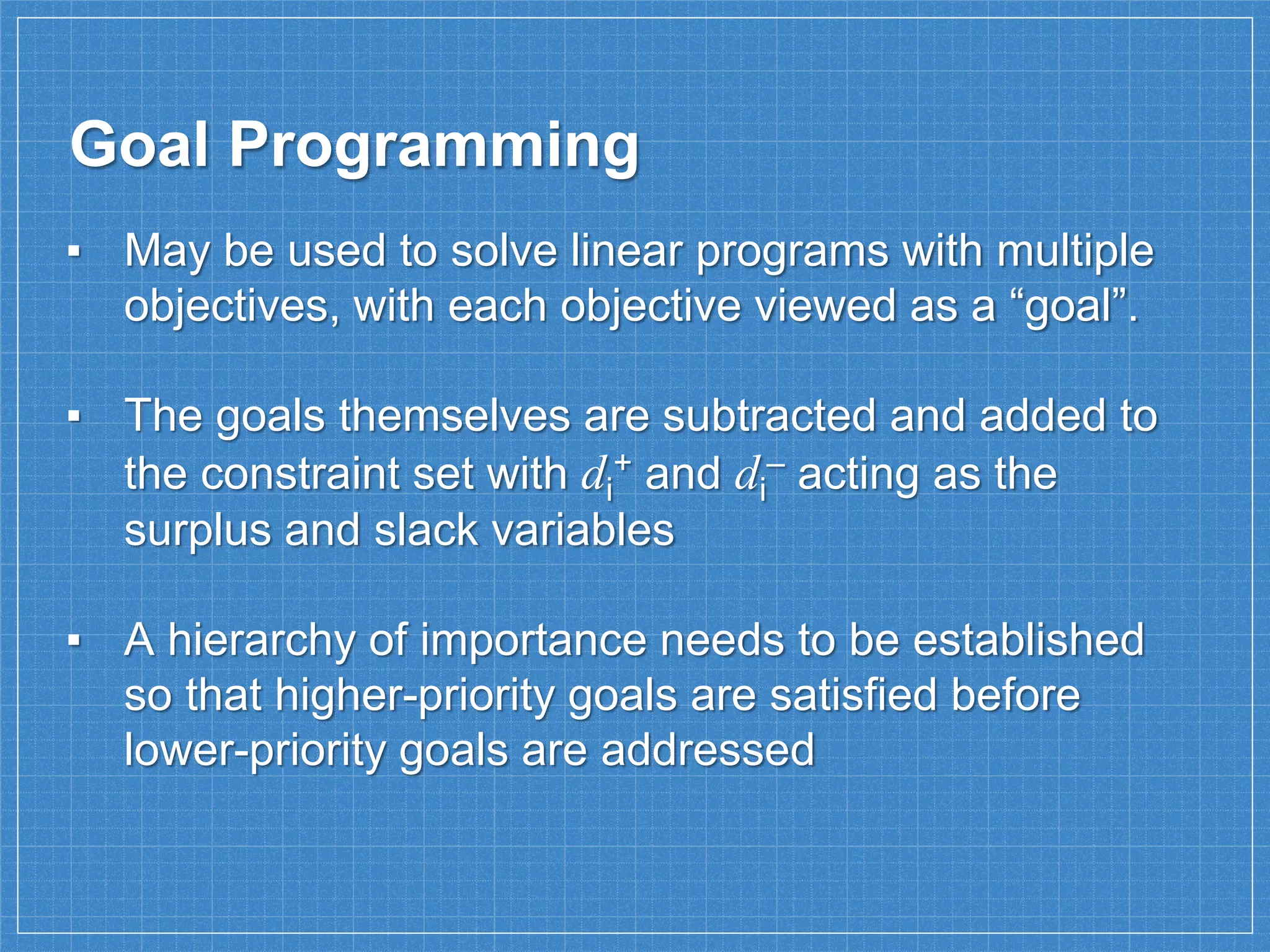 Goal Programming

▪ May be used to solve linear programs with multiple objectives, with each objective viewed as a “goal”.

▪ The goals themselves are subtracted and added to the constraint set with $d_i^+$ and $d_i^-$ acting as the surplus and slack variables

▪ A hierarchy of importance needs to be established so that higher-priority goals are satisfied before lower-priority goals are addressed